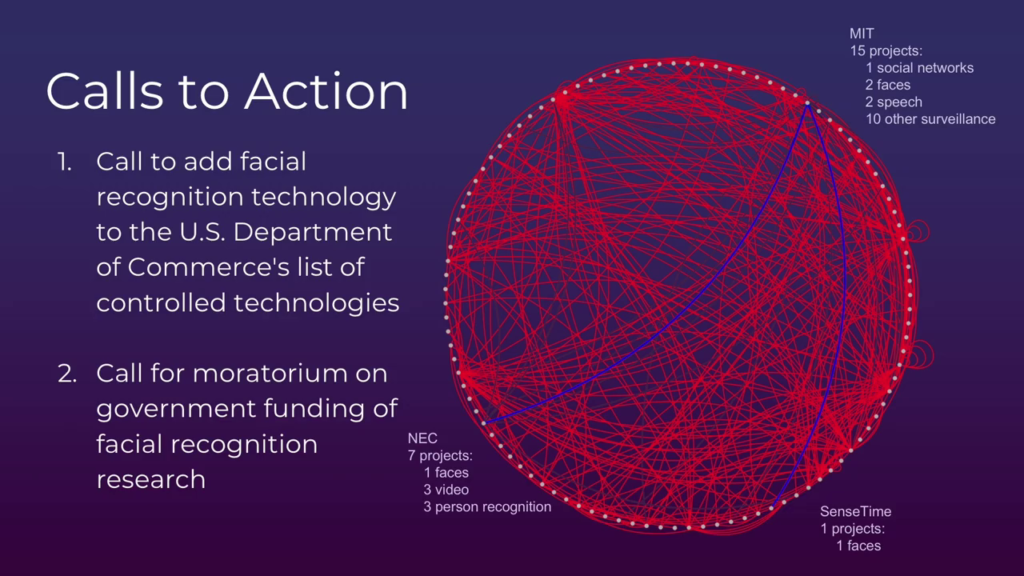 Calls to Action

1. Call to add facial recognition technology to the U.S. Department of Commerce's list of controlled technologies

2. Call for moratorium on government funding of facial recognition research

MIT
15 projects:
1 social networks
2 faces
2 speech
10 other surveillance

NEC
7 projects:
1 faces
3 video
3 person recognition

SenseTime
1 projects:
1 faces